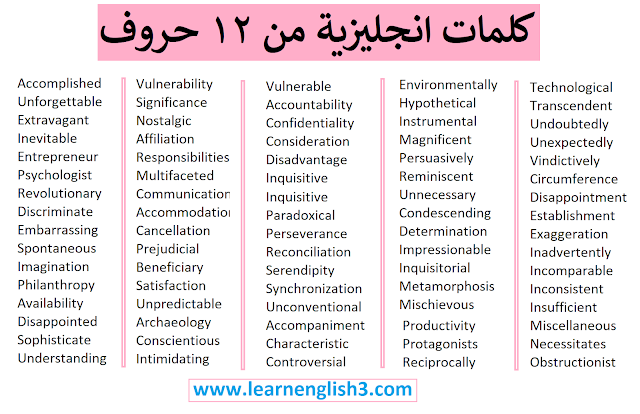 كلمات انجليزية من ١٢ حروف

Accomplished
Unforgettable
Extravagant
Inevitable
Entrepreneur
Psychologist
Revolutionary
Discriminate
Embarrassing
Spontaneous
Imagination
Philanthropy
Availability
Disappointed
Sophisticate
Understanding

Vulnerability
Significance
Nostalgic
Affiliation
Responsibilities
Multifaceted
Communication
Accommodation
Cancellation
Prejudicial
Beneficiary
Satisfaction
Unpredictable
Archaeology
Conscientious
Intimidating

Vulnerable
Accountability
Confidentiality
Consideration
Disadvantage
Inquisitive
Inquisitive
Paradoxical
Perseverance
Reconciliation
Serendipity
Synchronization
Unconventional
Accompaniment
Characteristic
Controversial

Environmentally
Hypothetical
Instrumental
Magnificent
Persuasively
Reminiscent
Unnecessary
Condescending
Determination
Impressionable
Inquisitorial
Metamorphosis
Mischievous
Productivity
Protagonists
Reciprocally

Technological
Transcendent
Undoubtedly
Unexpectedly
Vindictively
Circumference
Disappointment
Establishment
Exaggeration
Inadvertently
Incomparable
Inconsistent
Insufficient
Miscellaneous
Necessitates
Obstructionist

www.learnenglish3.com